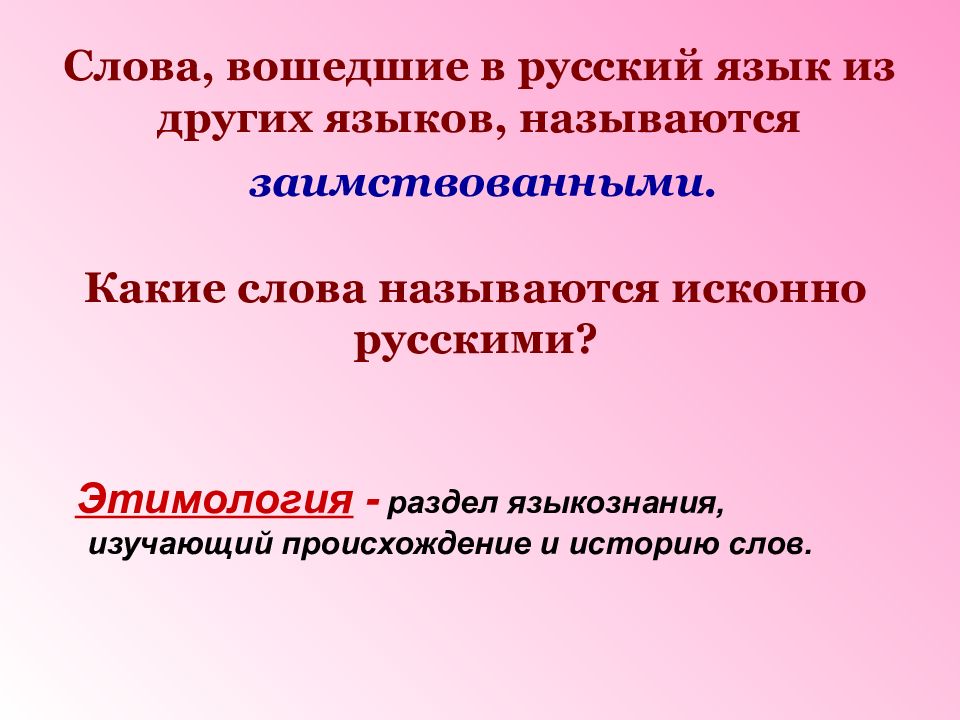 Слова, вошедшие в русский язык из других языков, называются заимствованными.

Какие слова называются исконно русскими?

Этимология - раздел языкознания, изучающий происхождение и историю слов.